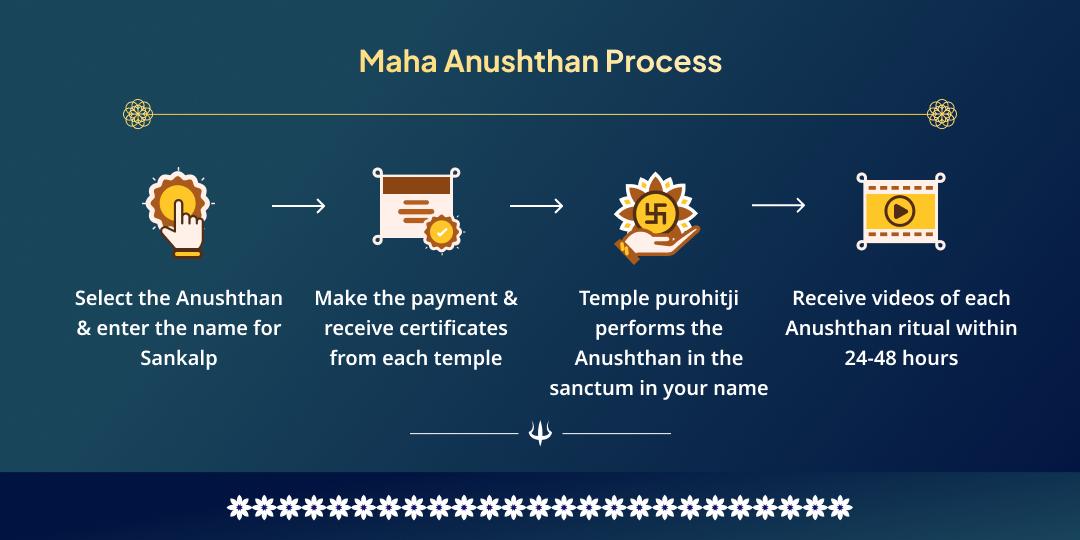 Maha Anushthan Process

Select the Anushthan & enter the name for Sankalp

Make the payment & receive certificates from each temple

Temple purohitji performs the Anushthan in the sanctum in your name

Receive videos of each Anushthan ritual within 24-48 hours